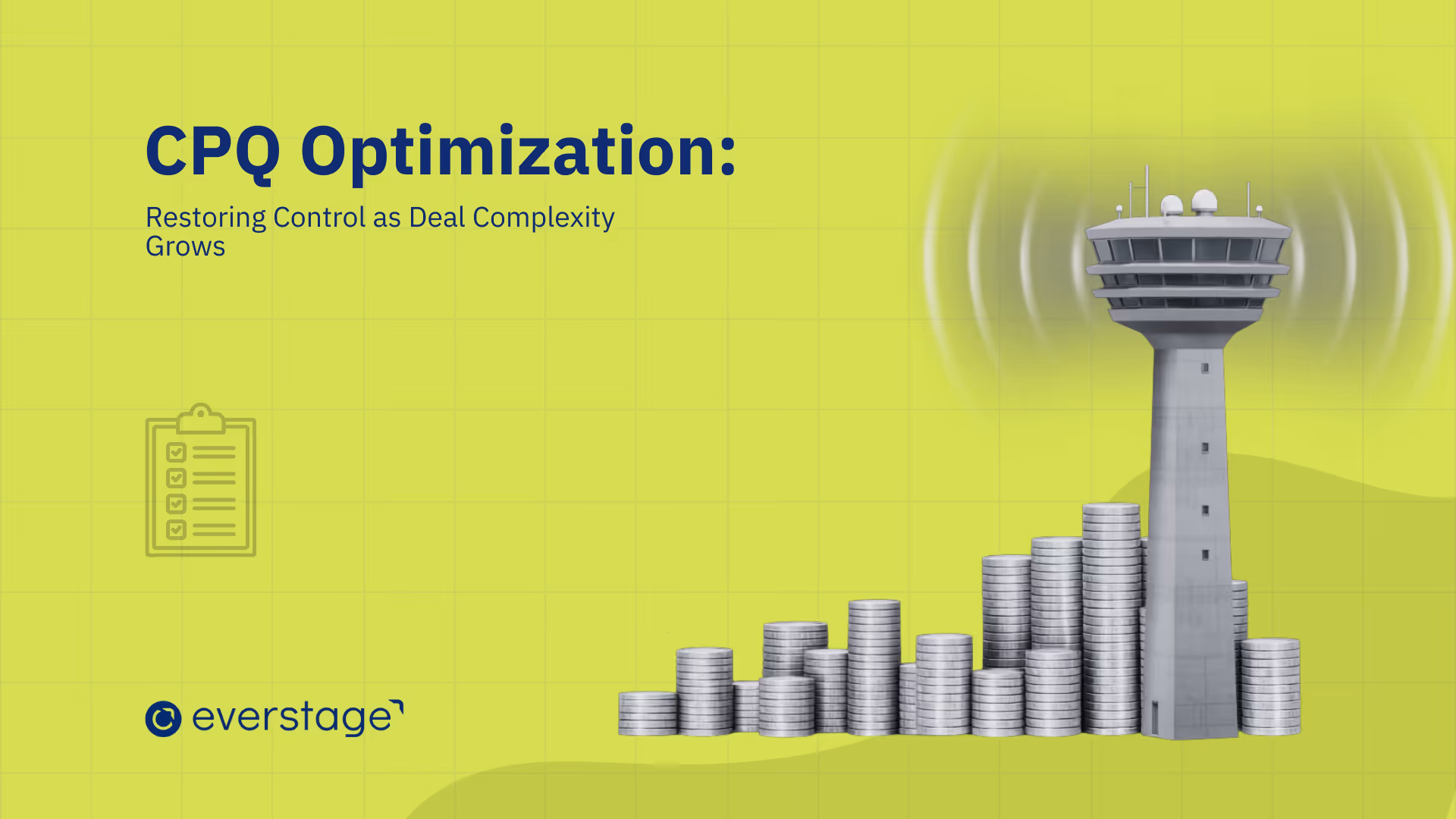 CPQ Optimization:

Restoring Control as Deal Complexity Grows

everstage